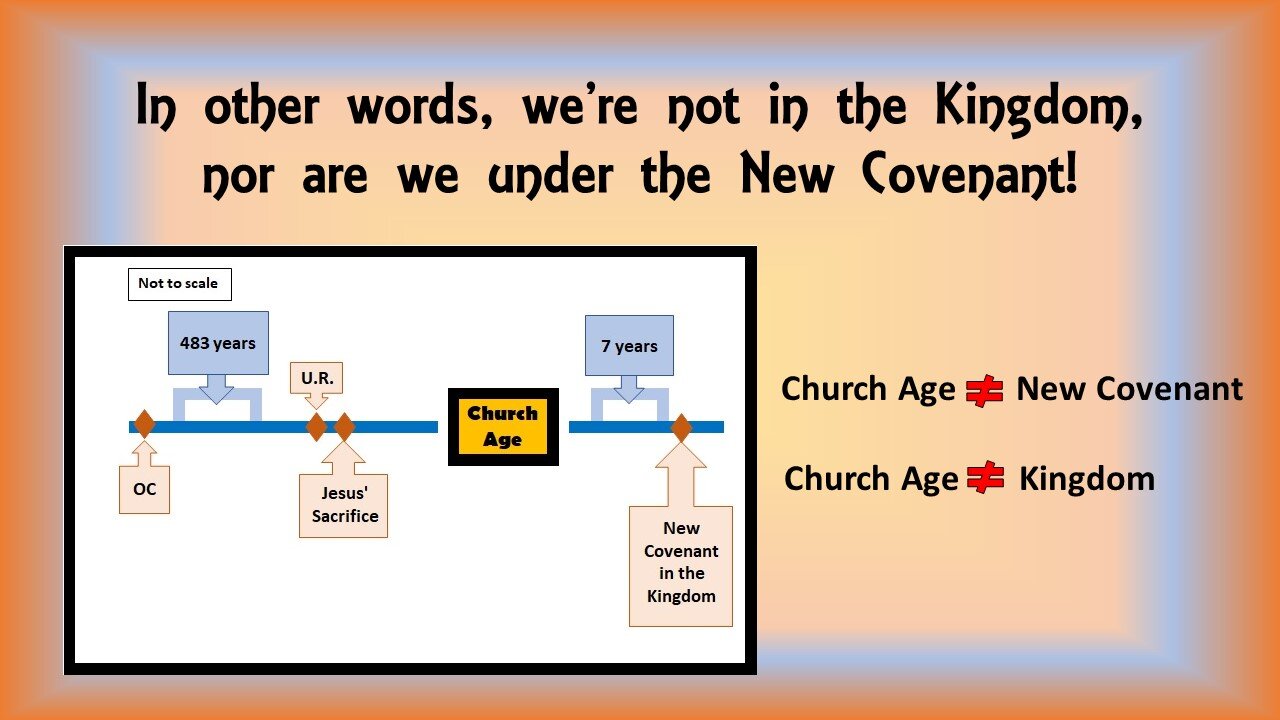 In other words, we're not in the Kingdom, nor are we under the New Covenant!

Not to scale

483 years

U.R.

Church Age

7 years

OC

Jesus' Sacrifice

New Covenant in the Kingdom

Church Age $\neq$ New Covenant

Church Age $\neq$ Kingdom